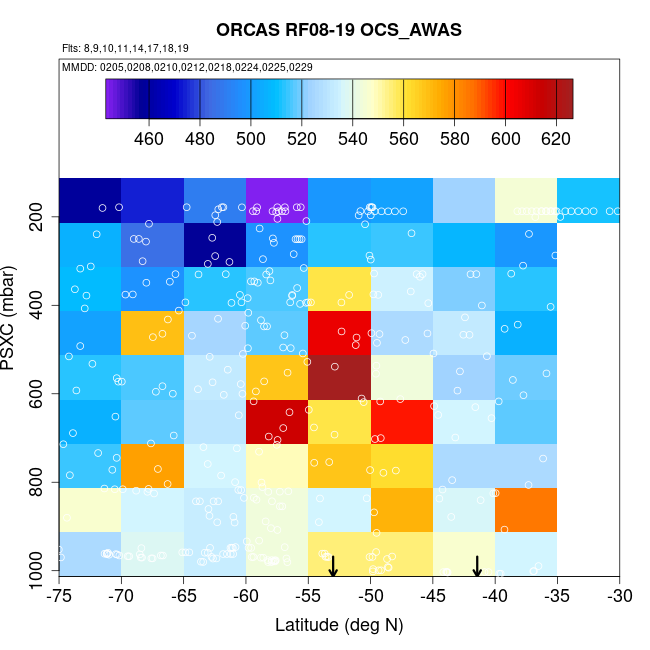 ORCAS RF08-19 OCS_AWAS

Flts: 8,9,10,11,14,17,18,19

MMDD: 0205,0208,0210,0212,0218,0224,0225,0229

460 480 500 520 540 560 580 600 620

PSXC (mbar)

200
400
600
800
1000

-75 -70 -65 -60 -55 -50 -45 -40 -35 -30

Latitude (deg N)